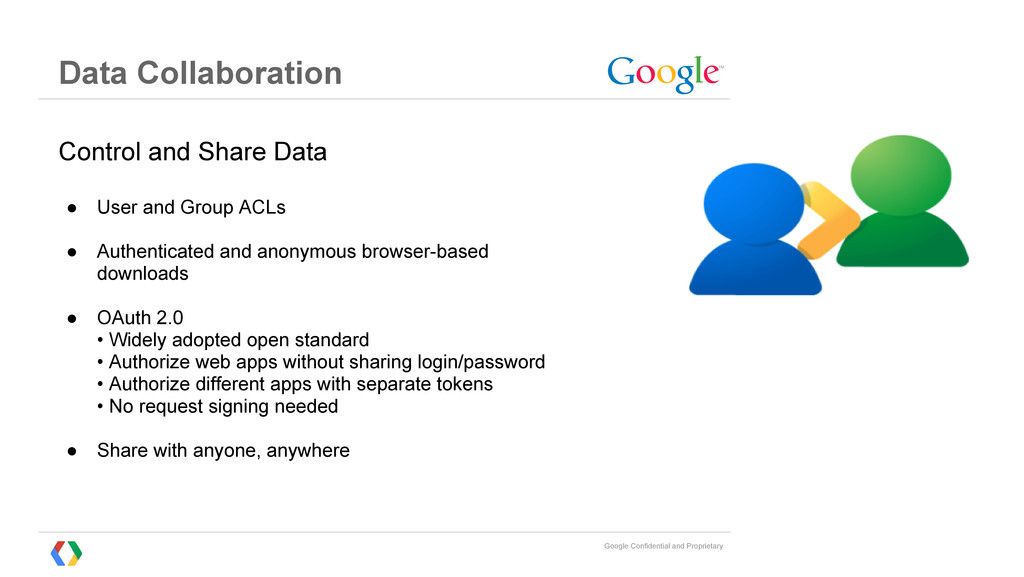 Data Collaboration

Google™

Control and Share Data

● User and Group ACLs

● Authenticated and anonymous browser-based downloads

● OAuth 2.0
• Widely adopted open standard
• Authorize web apps without sharing login/password
• Authorize different apps with separate tokens
• No request signing needed

● Share with anyone, anywhere

Google Confidential and Proprietary